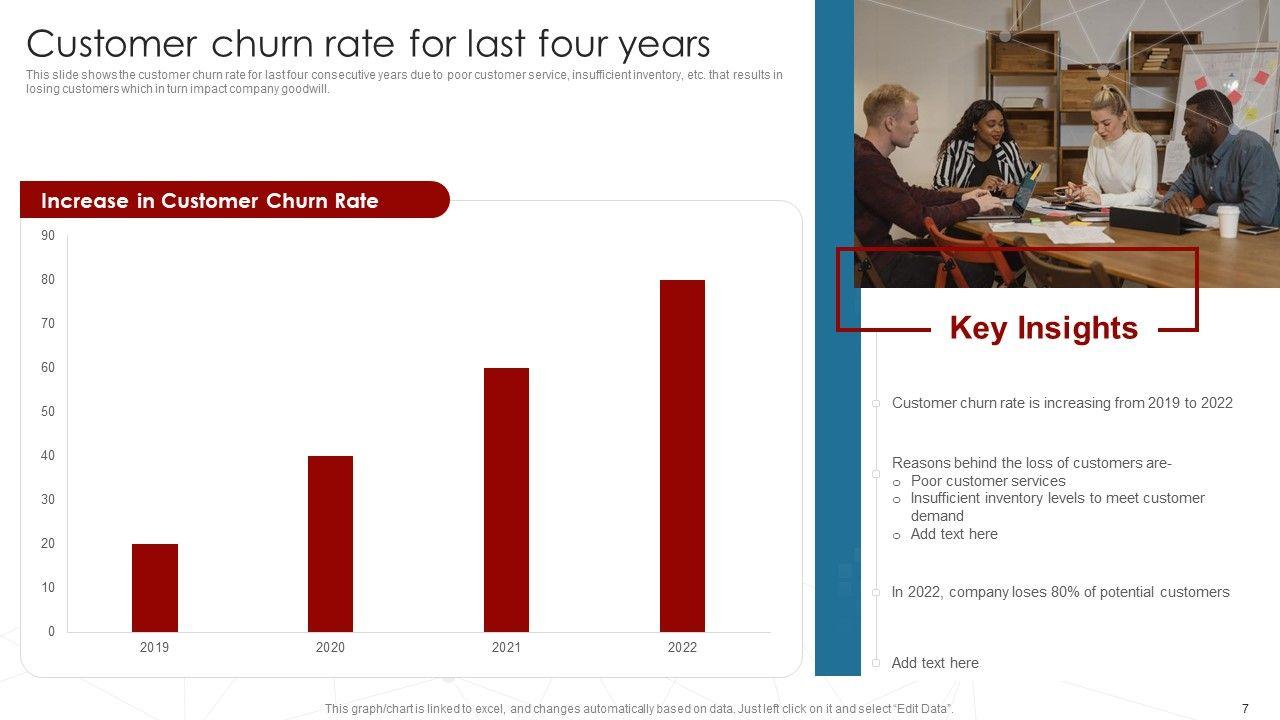 Customer churn rate for last four years

This slide shows the customer churn rate for last four consecutive years due to poor customer service, insufficient inventory, etc. that results in losing customers which in turn impact company goodwill.

Increase in Customer Churn Rate

90
80
70
60
50
40
30
20
10
0

2019
2020
2021
2022

Key Insights

Customer churn rate is increasing from 2019 to 2022

Reasons behind the loss of customers are-
o Poor customer services
o Insufficient inventory levels to meet customer demand
o Add text here

In 2022, company loses 80% of potential customers

Add text here

This graph/chart is linked to excel, and changes automatically based on data. Just left click on it and select "Edit Data".

7